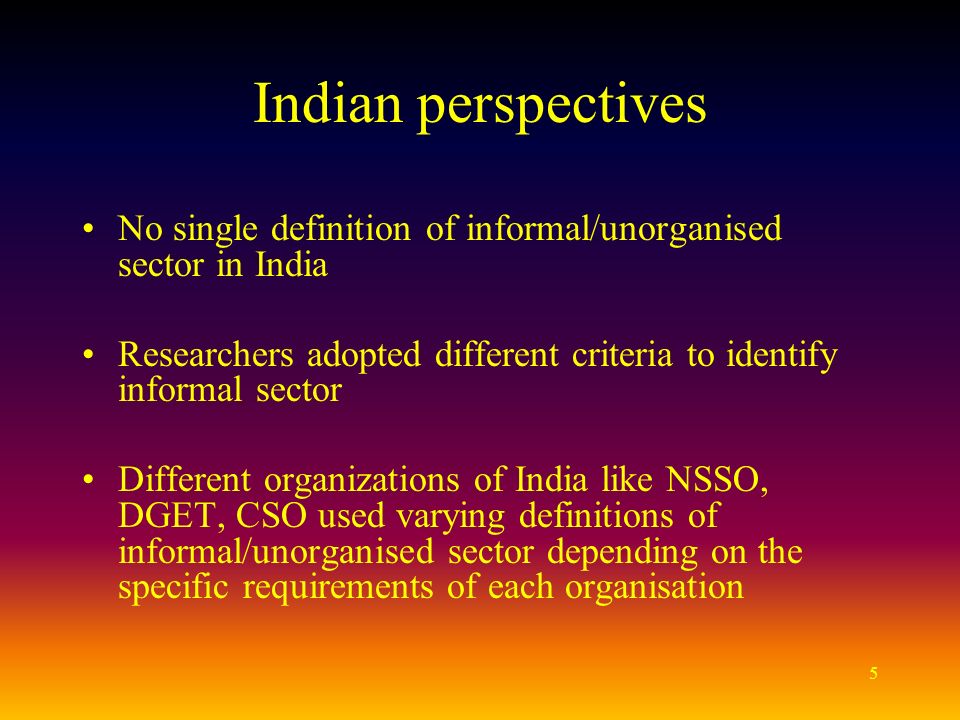 Indian perspectives

• No single definition of informal/unorganised sector in India

• Researchers adopted different criteria to identify informal sector

• Different organizations of India like NSSO, DGET, CSO used varying definitions of informal/unorganised sector depending on the specific requirements of each organisation

5